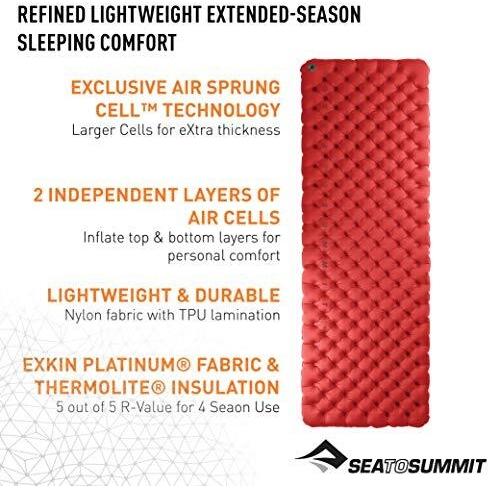 REFINED LIGHTWEIGHT EXTENDED-SEASON SLEEPING COMFORT

EXCLUSIVE AIR SPRUNG CELL™ TECHNOLOGY
Larger Cells for eXtra thickness

2 INDEPENDENT LAYERS OF AIR CELLS
Inflate top & bottom layers for personal comfort

LIGHTWEIGHT & DURABLE
Nylon fabric with TPU lamination

EXKIN PLATINUM® FABRIC & THERMOLITE® INSULATION
5 out of 5 R-Value for 4 Seaon Use

SEATOSUMMIT